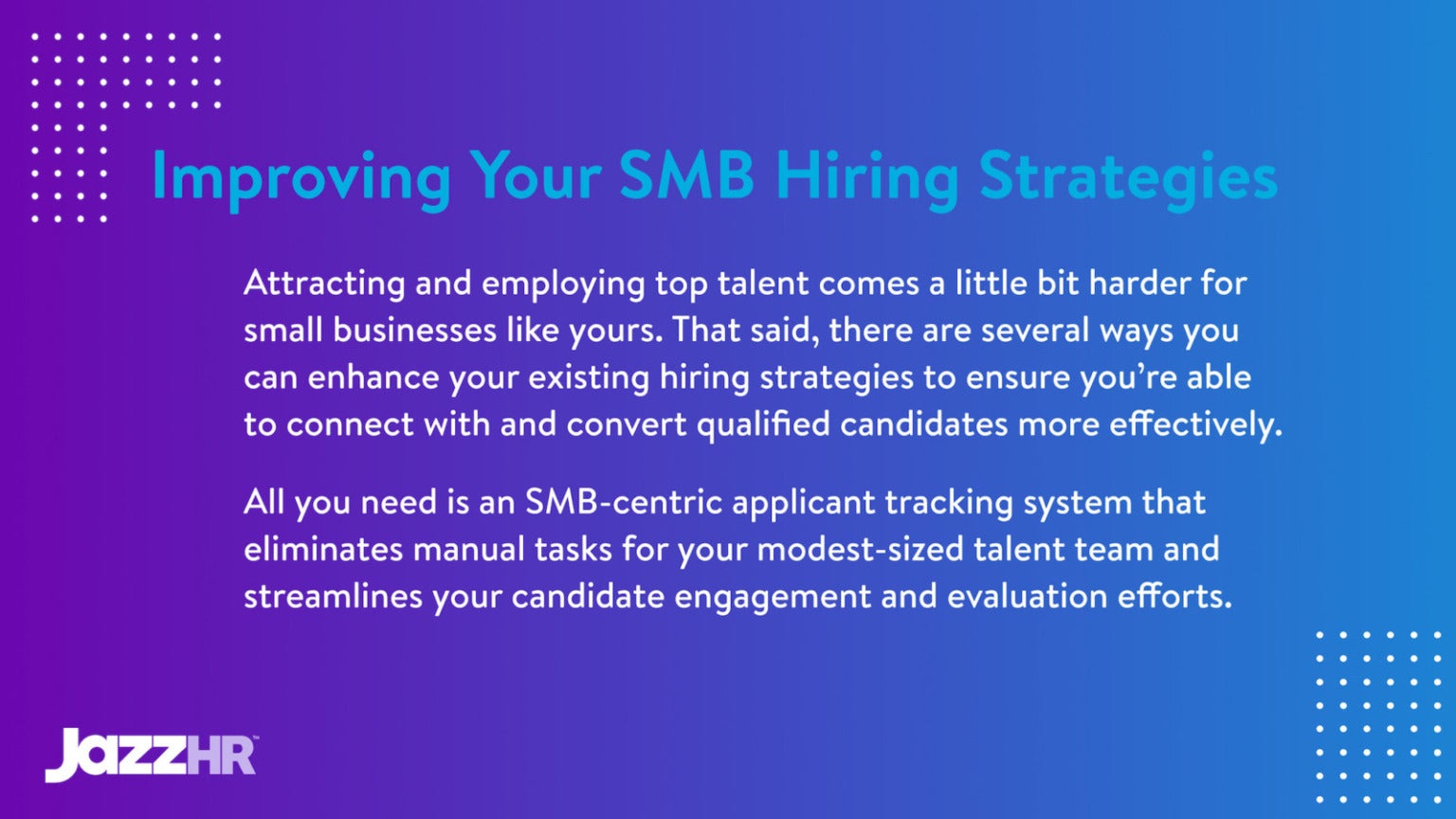 Improving Your SMB Hiring Strategies

Attracting and employing top talent comes a little bit harder for small businesses like yours. That said, there are several ways you can enhance your existing hiring strategies to ensure you're able to connect with and convert qualified candidates more effectively.

All you need is an SMB-centric applicant tracking system that eliminates manual tasks for your modest-sized talent team and streamlines your candidate engagement and evaluation efforts.

JazzHR